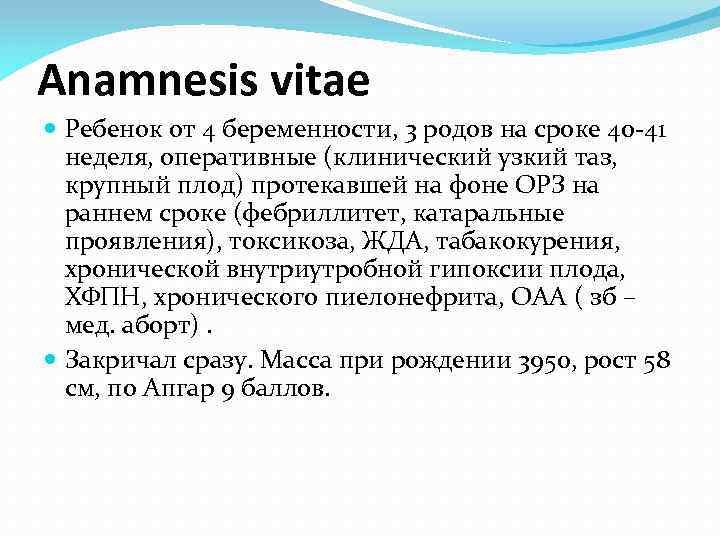 Anamnesis vitae

Ребенок от 4 беременности, 3 родов на сроке 40-41 неделя, оперативные (клинический узкий таз, крупный плод) протекавшей на фоне ОРЗ на раннем сроке (фебриллитет, катаральные проявления), токсикоза, ЖДА, табакокурения, хронической внутриутробной гипоксии плода, ХФПН, хронического пиелонефрита, ОАА ( 3б – мед. аборт) .

Закричал сразу. Масса при рождении 3950, рост 58 см, по Апгар 9 баллов.